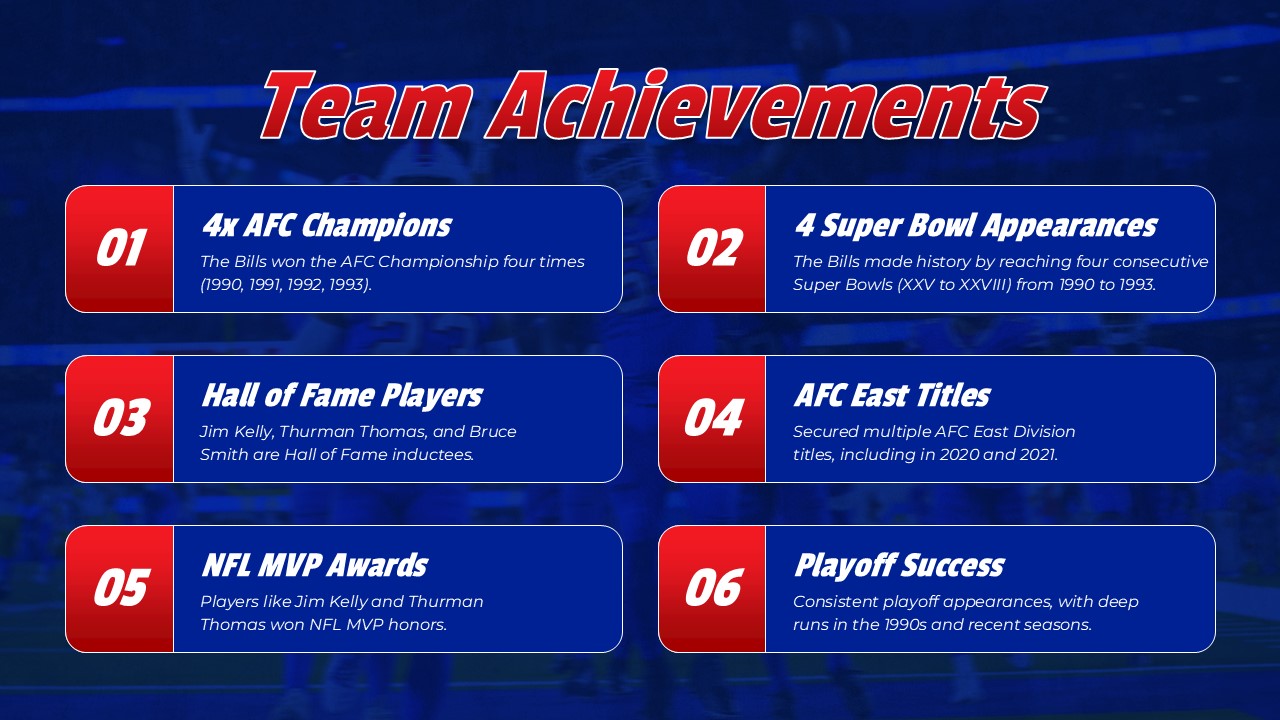 Team Achievements

01
4x AFC Champions
The Bills won the AFC Championship four times (1990, 1991, 1992, 1993).

02
4 Super Bowl Appearances
The Bills made history by reaching four consecutive Super Bowls (XXV to XXVIII) from 1990 to 1993.

03
Hall of Fame Players
Jim Kelly, Thurman Thomas, and Bruce Smith are Hall of Fame inductees.

04
AFC East Titles
Secured multiple AFC East Division titles, including in 2020 and 2021.

05
NFL MVP Awards
Players like Jim Kelly and Thurman Thomas won NFL MVP honors.

06
Playoff Success
Consistent playoff appearances, with deep runs in the 1990s and recent seasons.